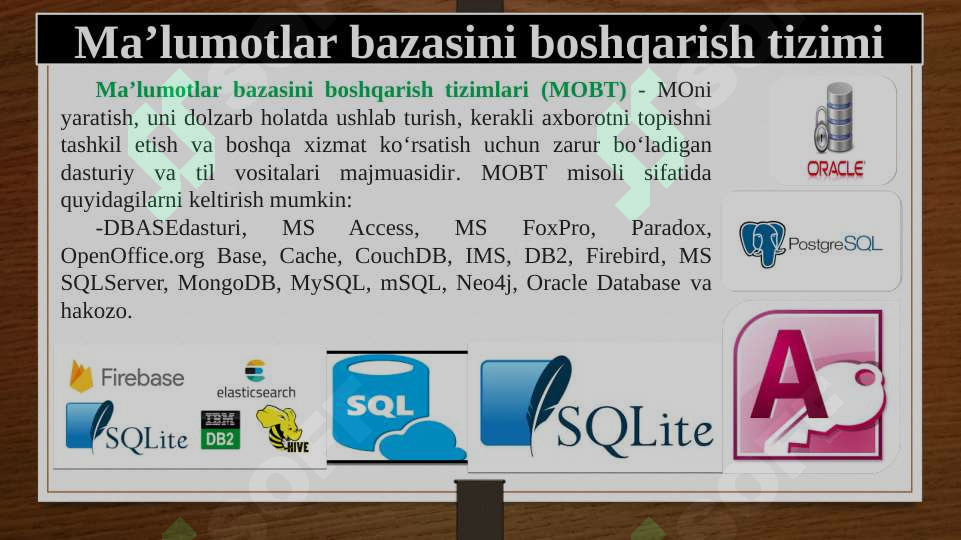 Ma’lumotlar bazasini boshqarish tizimi

Ma’lumotlar bazasini boshqarish tizimlari (MOBT) - MOni yaratish, uni dolzarb holatda ushlab turish, kerakli axborotni topishni tashkil etish va boshqa xizmat ko‘rsatish uchun zarur bo‘ladigan dasturiy va til vositalari majmuasidir. MOBT misoli sifatida quyidagilarni keltirish mumkin:

-DBASEdasturi, MS Access, MS FoxPro, Paradox, OpenOffice.org Base, Cache, CouchDB, IMS, DB2, Firebird, MS SQLServer, MongoDB, MySQL, mSQL, Neo4j, Oracle Database va hakozo.

ORACLE

PostgreSQL

Firebase

elasticsearch

SQLite

IBM DB2

HIVE

SQL

SQLite

A